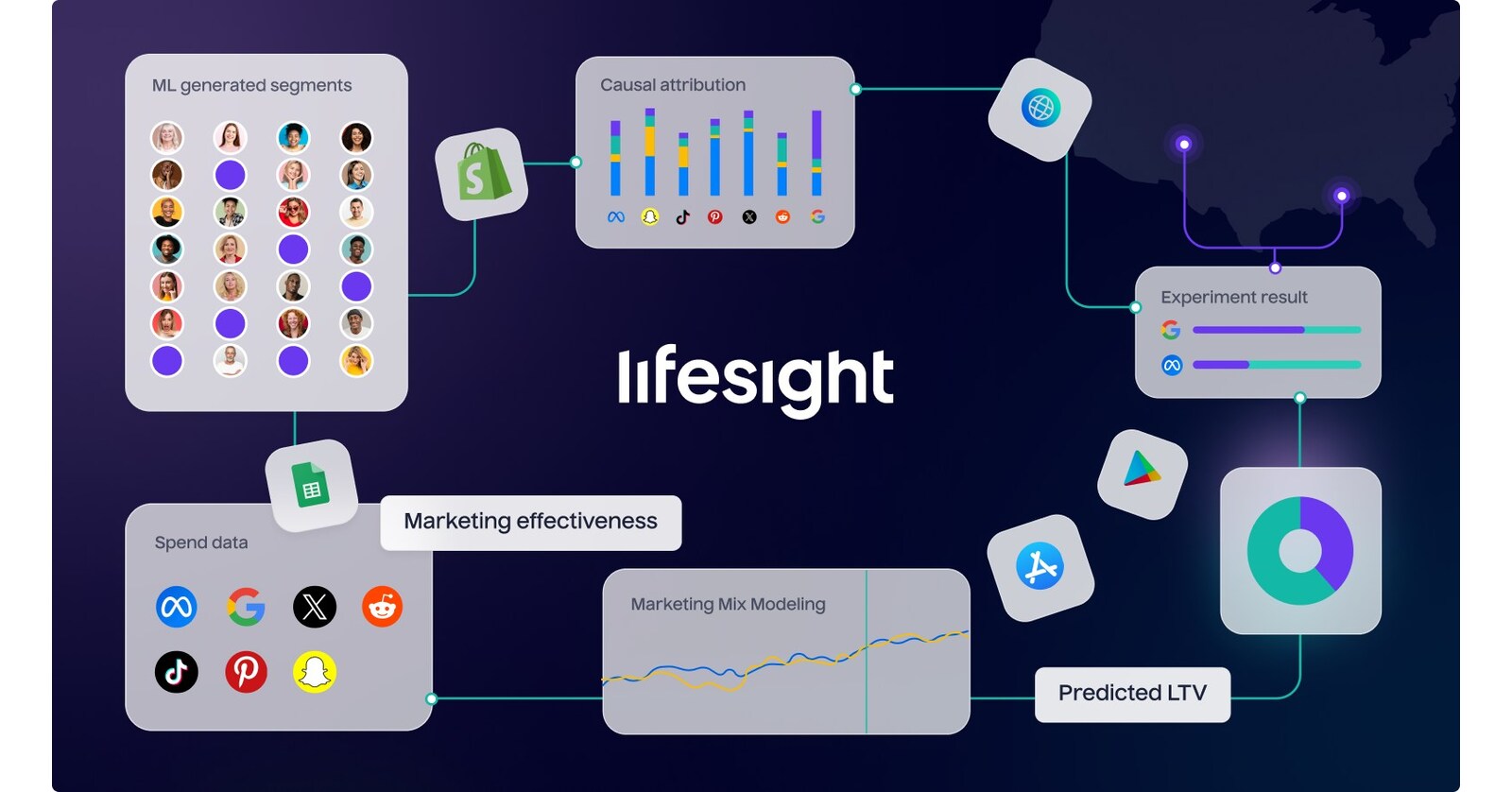 ML generated segments

Causal attribution

Experiment result

lifesight

Marketing effectiveness

Spend data

Marketing Mix Modeling

Predicted LTV